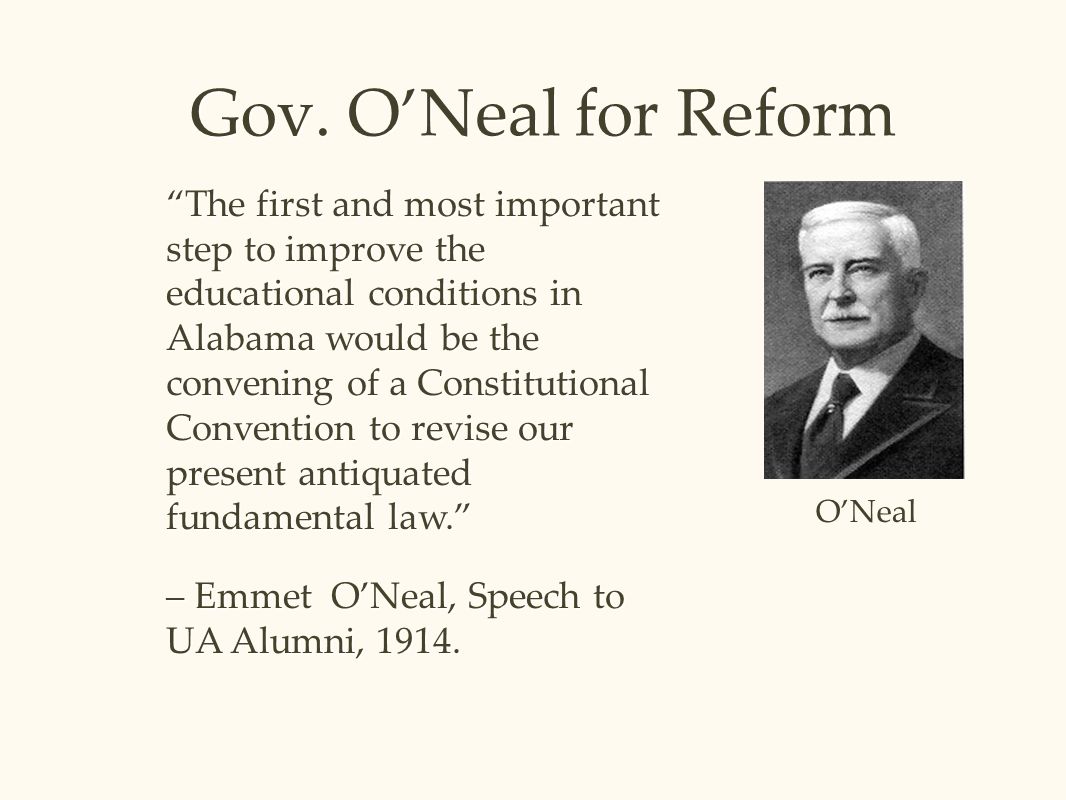 Gov. O’Neal for Reform

“The first and most important step to improve the educational conditions in Alabama would be the convening of a Constitutional Convention to revise our present antiquated fundamental law.”

– Emmet O’Neal, Speech to UA Alumni, 1914.

O’Neal